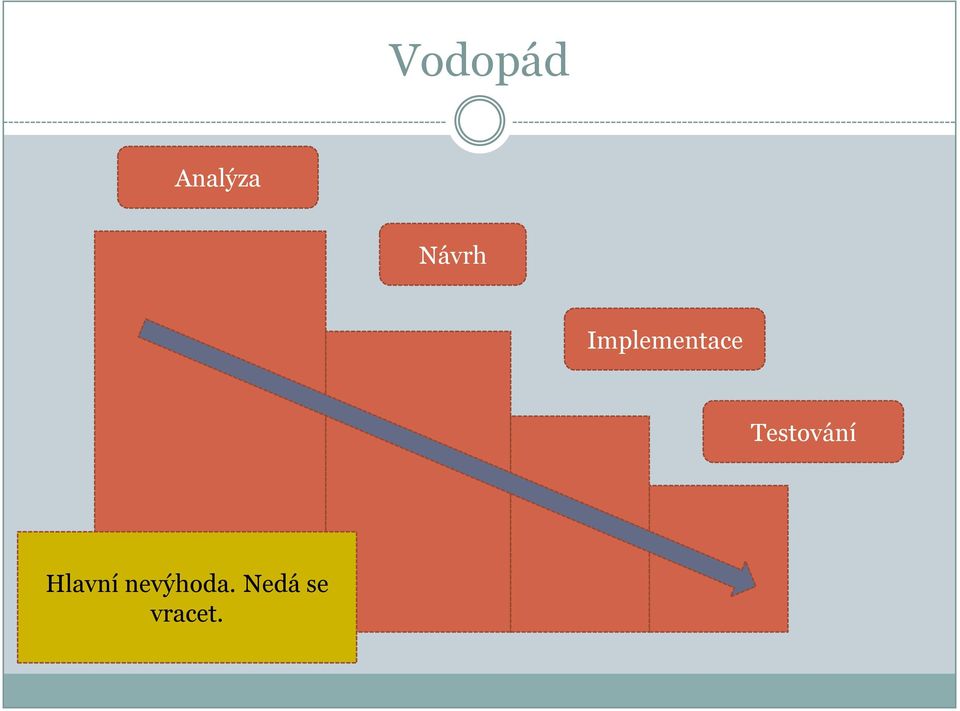 Vodopád

Analýza

Návrh

Implementace

Testování

Hlavní nevýhoda. Nedá se vracet.